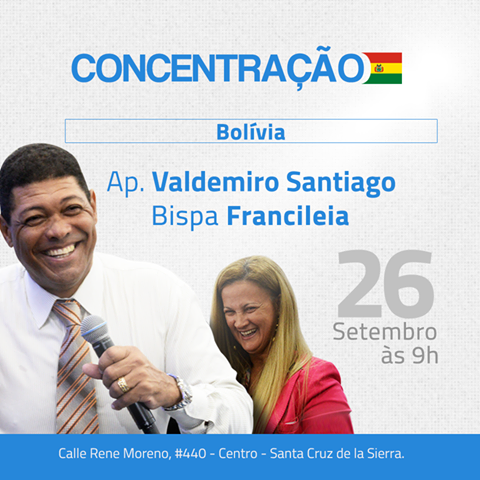 CONCENTRAÇÃO

Bolívia

Ap. Valdemiro Santiago
Bispa Francileia

26
Setembro
às 9h

Calle Rene Moreno, #440 - Centro - Santa Cruz de la Sierra.